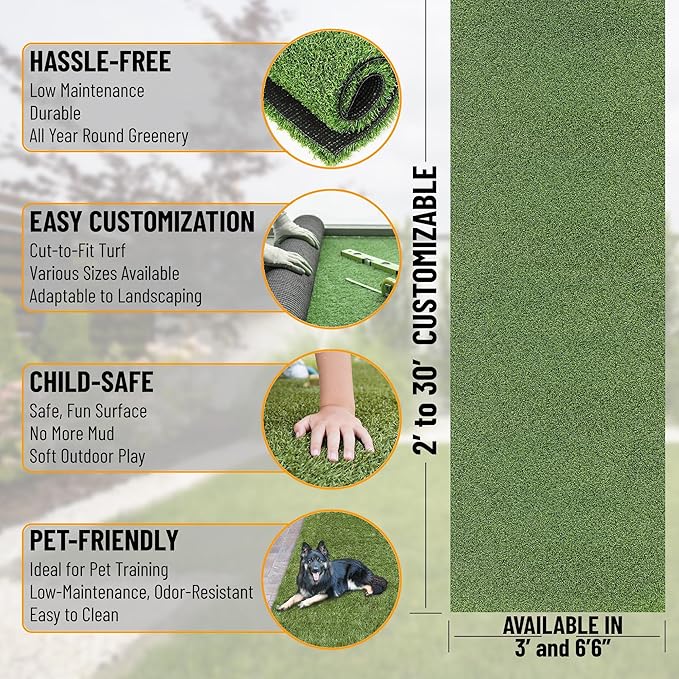 HASSLE-FREE
Low Maintenance
Durable
All Year Round Greenery

EASY CUSTOMIZATION
Cut-to-Fit Turf
Various Sizes Available
Adaptable to Landscaping

CHILD-SAFE
Safe, Fun Surface
No More Mud
Soft Outdoor Play

PET-FRIENDLY
Ideal for Pet Training
Low-Maintenance, Odor-Resistant
Easy to Clean

2' to 30' CUSTOMIZABLE

AVAILABLE IN
3' and 6'6"